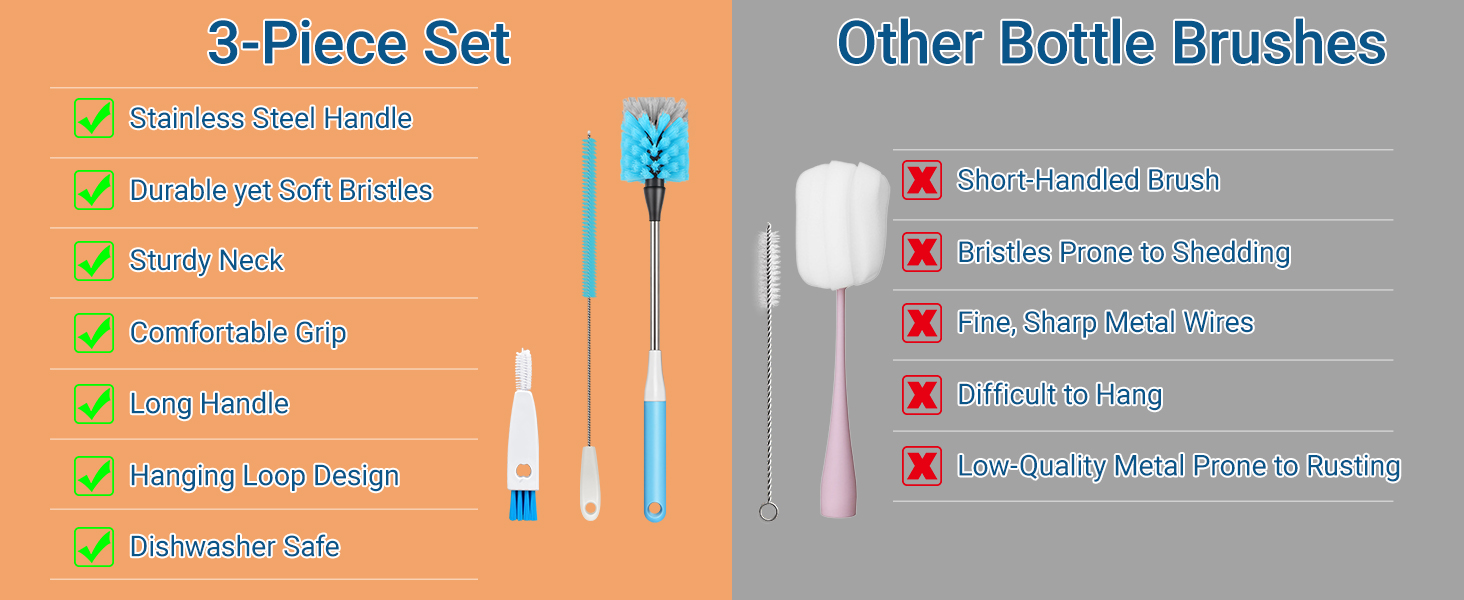 3-Piece Set

Stainless Steel Handle

Durable yet Soft Bristles

Sturdy Neck

Comfortable Grip

Long Handle

Hanging Loop Design

Dishwasher Safe

Other Bottle Brushes

Short-Handled Brush

Bristles Prone to Shedding

Fine, Sharp Metal Wires

Difficult to Hang

Low-Quality Metal Prone to Rusting